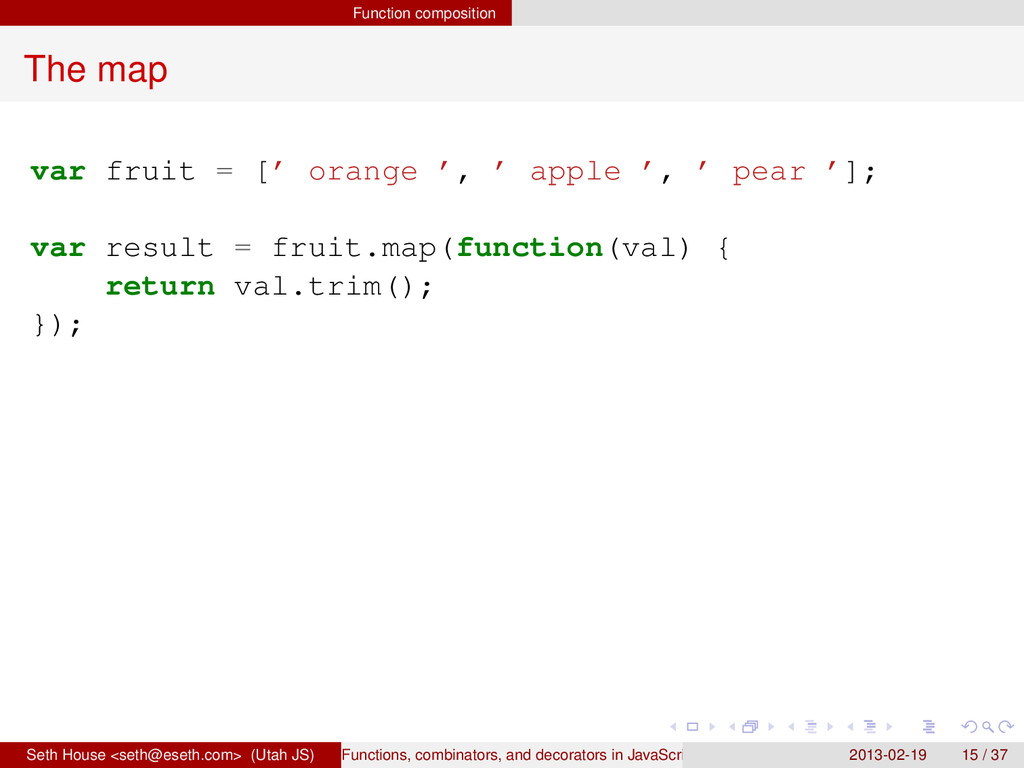 Function composition

The map

var fruit = [’ orange ’, ’ apple ’, ’ pear ’];

var result = fruit.map(function(val) {
    return val.trim();
});

Seth House <seth@eseth.com> (Utah JS) Functions, combinators, and decorators in JavaScr 2013-02-19 15 / 37